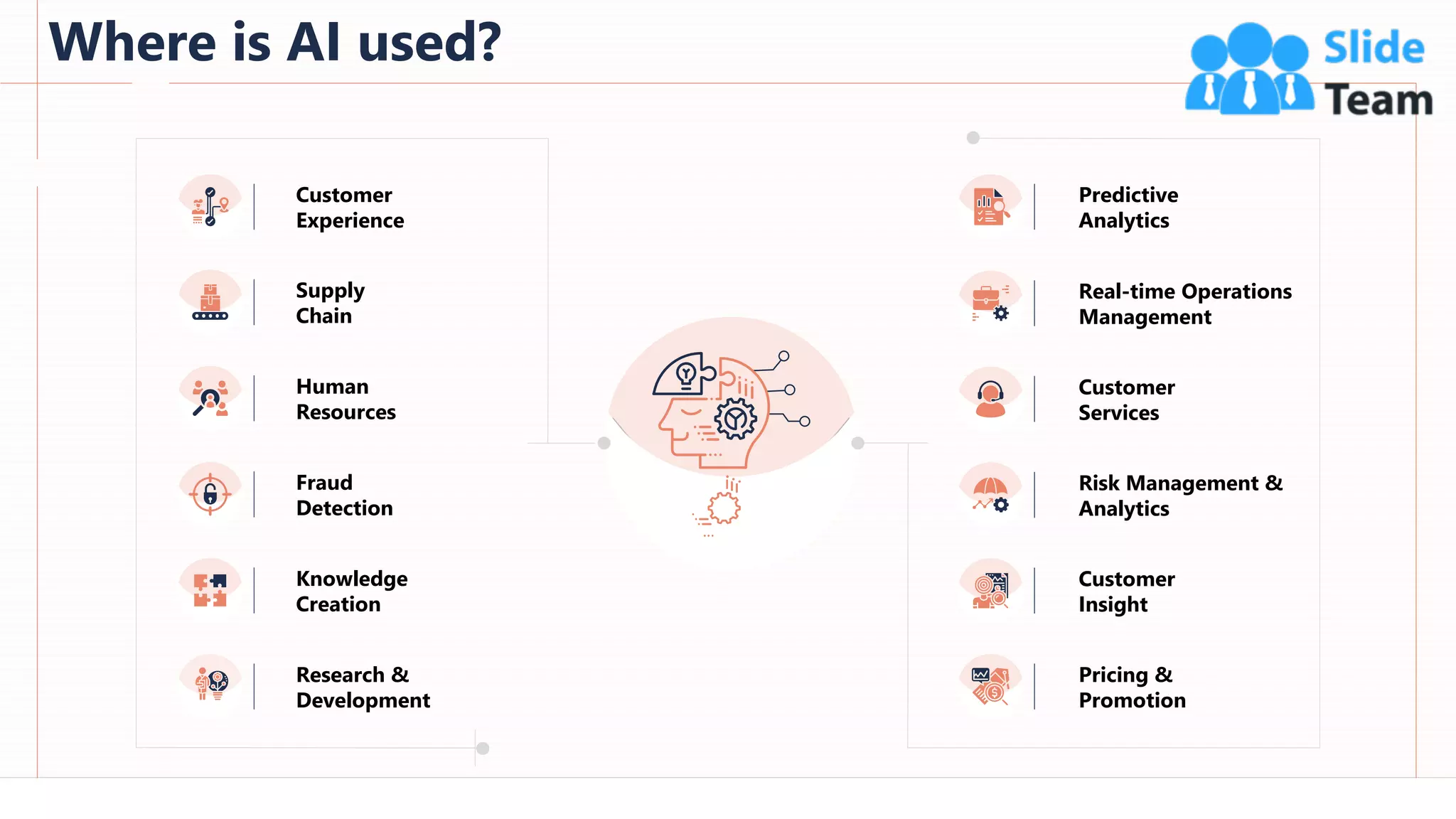 Where is AI used?

Slide Team

Customer Experience

Supply Chain

Human Resources

Fraud Detection

Knowledge Creation

Research & Development

Predictive Analytics

Real-time Operations Management

Customer Services

Risk Management & Analytics

Customer Insight

Pricing & Promotion